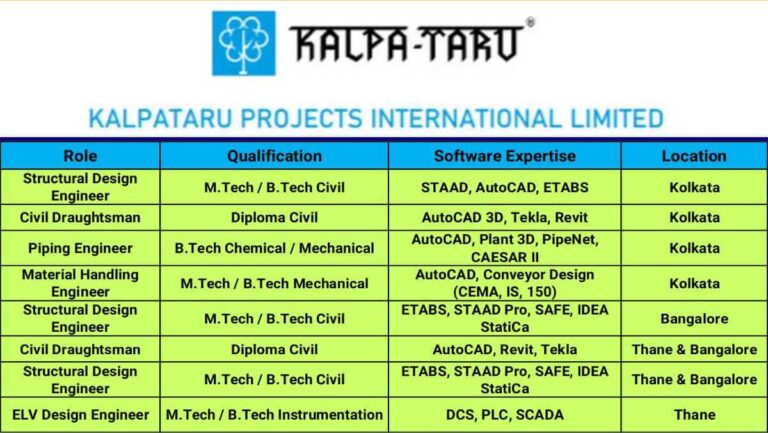 KALPA-TARU®

KALPATARU PROJECTS INTERNATIONAL LIMITED

| Role | Qualification | Software Expertise | Location |
|---|---|---|---|
| Structural Design Engineer | M.Tech / B.Tech Civil | STAAD, AutoCAD, ETABS | Kolkata |
| Civil Draughtsman | Diploma Civil | AutoCAD 3D, Tekla, Revit | Kolkata |
| Piping Engineer | B.Tech Chemical / Mechanical | AutoCAD, Plant 3D, PipeNet, CAESAR II | Kolkata |
| Material Handling Engineer | M.Tech / B.Tech Mechanical | AutoCAD, Conveyor Design (CEMA, IS, 150) | Kolkata |
| Structural Design Engineer | M.Tech / B.Tech Civil | ETABS, STAAD Pro, SAFE, IDEA StatiCa | Bangalore |
| Civil Draughtsman | Diploma Civil | AutoCAD, Revit, Tekla | Thane & Bangalore |
| Structural Design Engineer | M.Tech / B.Tech Civil | ETABS, STAAD Pro, SAFE, IDEA StatiCa | Thane & Bangalore |
| ELV Design Engineer | M.Tech / B.Tech Instrumentation | DCS, PLC, SCADA | Thane |